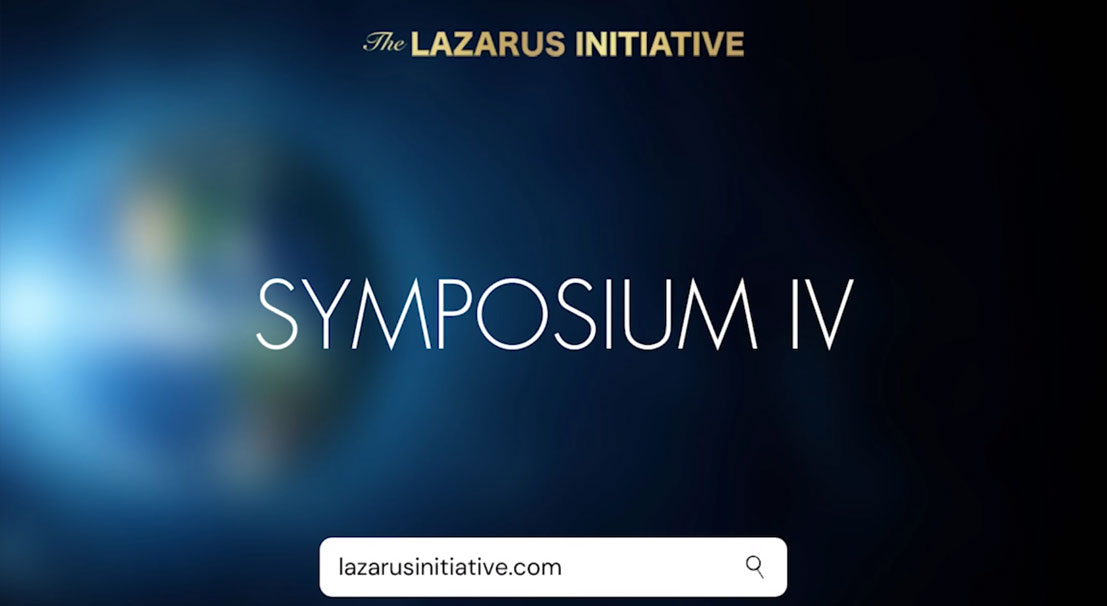 The LAZARUS INITIATIVE

SYMPOSIUM IV

lazarusinitiative.com